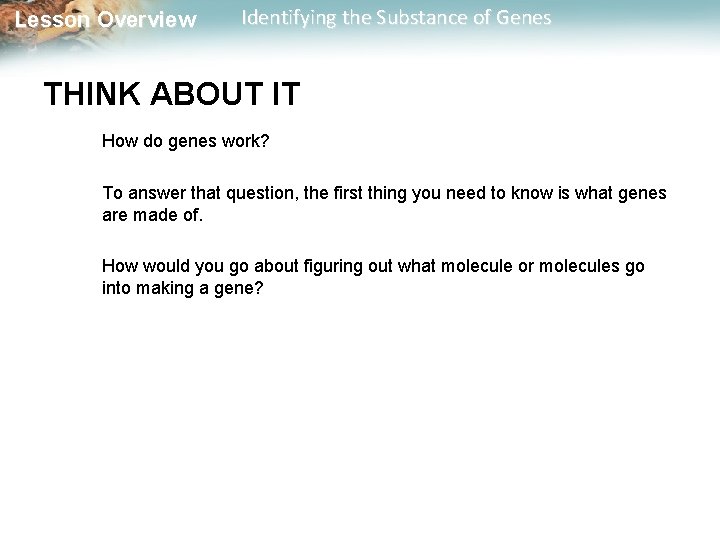 Lesson Overview Identifying the Substance of Genes

THINK ABOUT IT

How do genes work?

To answer that question, the first thing you need to know is what genes are made of.

How would you go about figuring out what molecule or molecules go into making a gene?